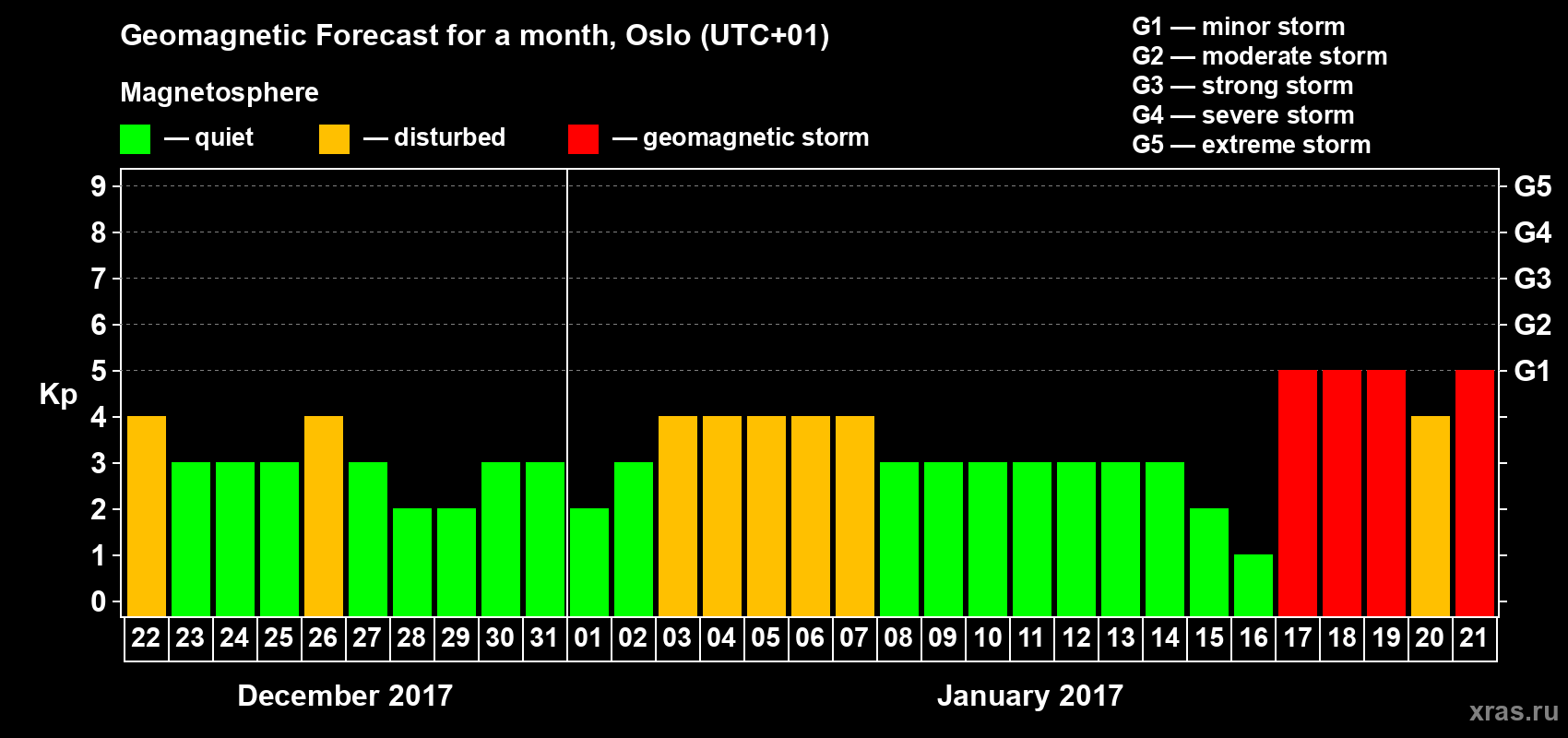 Geomagnetic Forecast for a month, Oslo (UTC+01)

Magnetosphere

— quiet — disturbed — geomagnetic storm

G1 — minor storm
G2 — moderate storm
G3 — strong storm
G4 — severe storm
G5 — extreme storm

Kp

9 8 7 6 5 4 3 2 1 0

G5 G4 G3 G2 G1

22 23 24 25 26 27 28 29 30 31 01 02 03 04 05 06 07 08 09 10 11 12 13 14 15 16 17 18 19 20 21

December 2017

January 2017

xras.ru